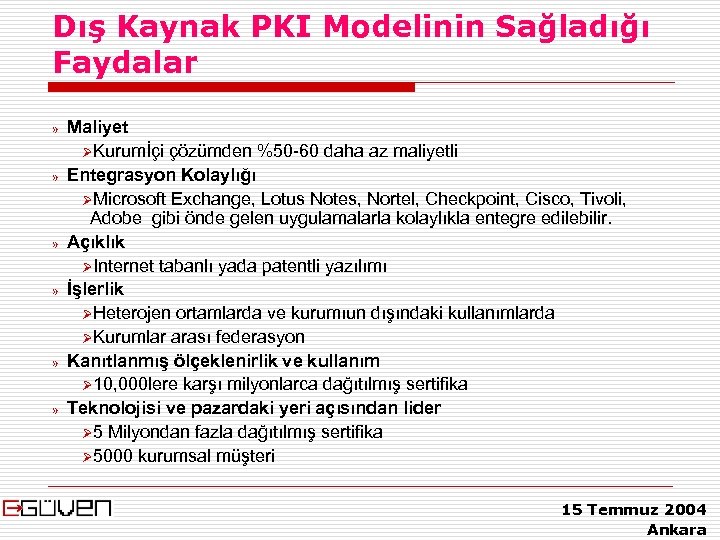 Dış Kaynak PKI Modelinin Sağladığı Faydalar

» Maliyet
➢Kurumİçi çözümden %50-60 daha az maliyetli
» Entegrasyon Kolaylığı
➢Microsoft Exchange, Lotus Notes, Nortel, Checkpoint, Cisco, Tivoli, Adobe gibi önde gelen uygulamalarla kolaylıkla entegre edilebilir.
» Açıklık
➢Internet tabanlı yada patentli yazılımı
» İşlerlik
➢Heterojen ortamlarda ve kurumıun dışındaki kullanımlarda
➢Kurumlar arası federasyon
» Kanıtlanmış ölçeklenirlik ve kullanım
➢10,000lere karşı milyonlarca dağıtılmış sertifika
» Teknolojisi ve pazardaki yeri açısından lider
➢5 Milyondan fazla dağıtılmış sertifika
➢5000 kurumsal müşteri

EGÜVEN

15 Temmuz 2004
Ankara